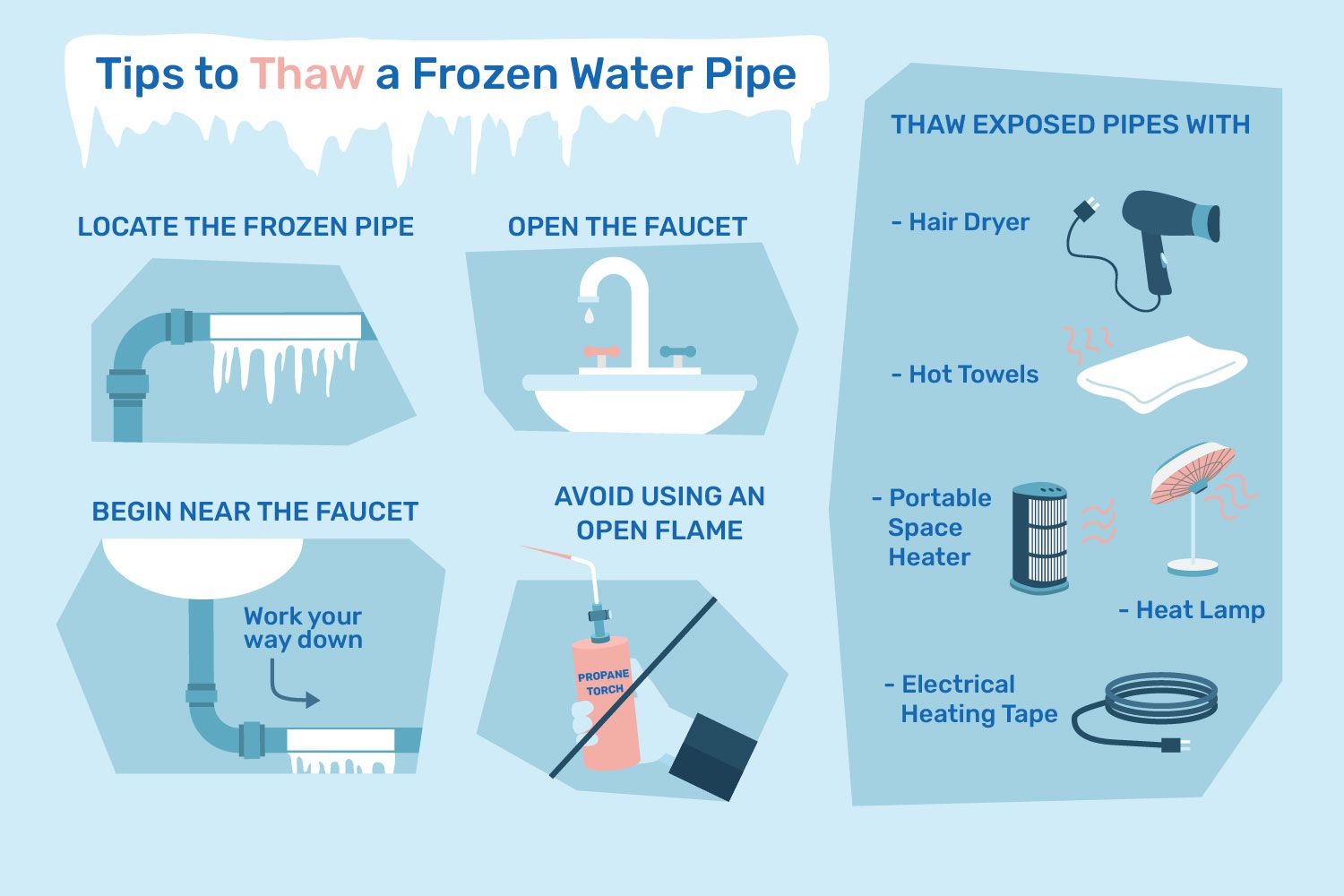 Tips to Thaw a Frozen Water Pipe

LOCATE THE FROZEN PIPE

OPEN THE FAUCET

BEGIN NEAR THE FAUCET

Work your way down

AVOID USING AN OPEN FLAME

PROPANE TORCH

THAW EXPOSED PIPES WITH

- Hair Dryer

- Hot Towels

- Portable Space Heater

- Heat Lamp

- Electrical Heating Tape